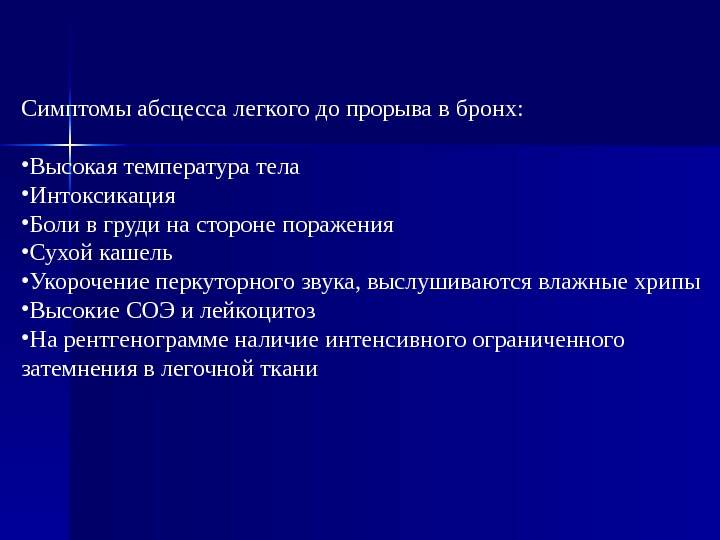 Симптомы абсцесса легкого до прорыва в бронх:

•Высокая температура тела
•Интоксикация
•Боли в груди на стороне поражения
•Сухой кашель
•Укорочение перкуторного звука, выслушиваются влажные хрипы
•Высокие СОЭ и лейкоцитоз
•На рентгенограмме наличие интенсивного ограниченного затемнения в легочной ткани